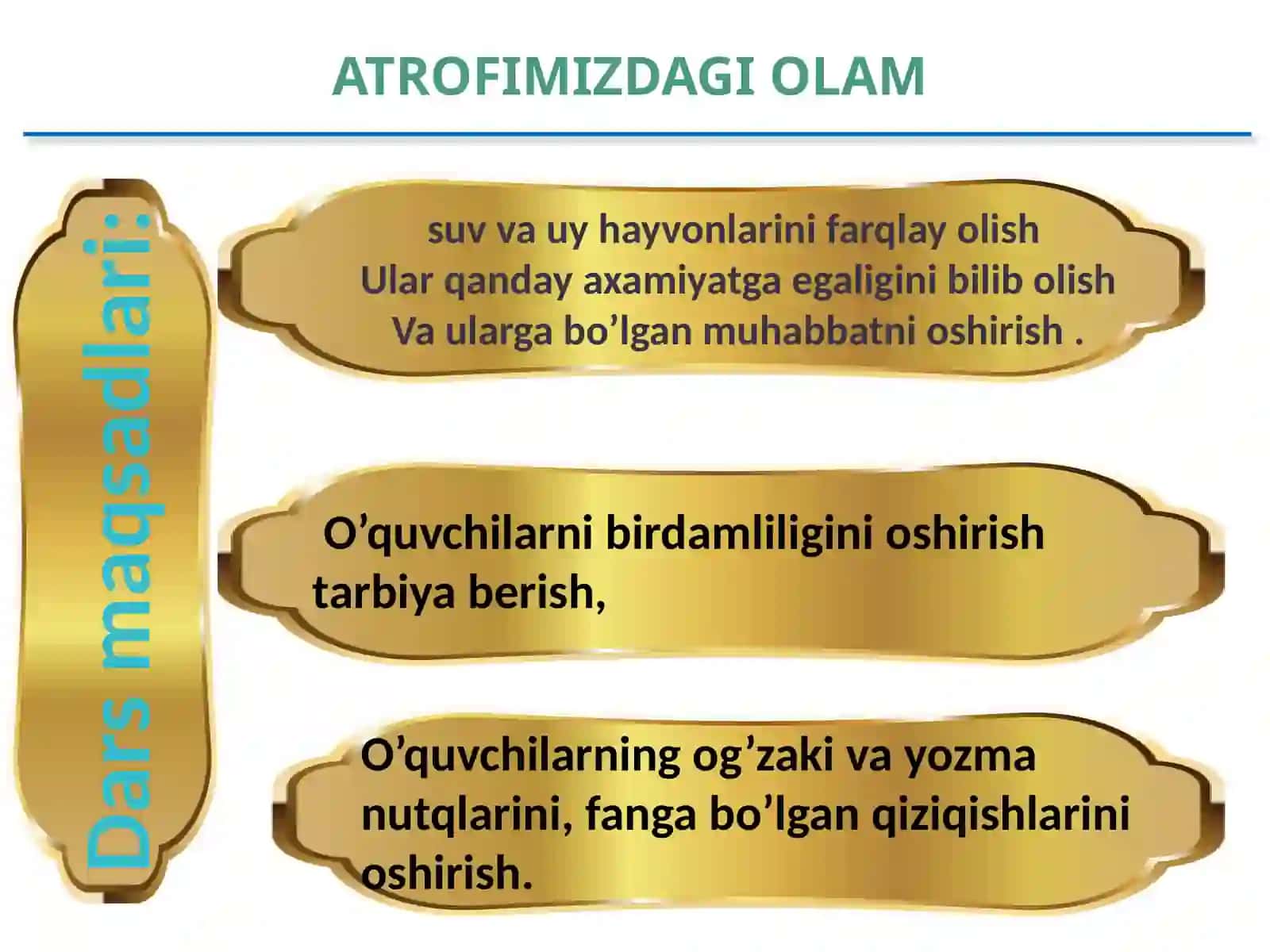 ATROFIMIZDAGI OLAM

Dars maqsadlari:

suv va uy hayvonlarini farqlay olish
Ular qanday axamiyatga egaligini bilib olish
Va ularga bo’lgan muhabbatni oshirish .

O’quvchilarni birdamliligini oshirish tarbiya berish,

O’quvchilarning og’zaki va yozma nutqlarini, fanga bo’lgan qiziqishlarini oshirish.